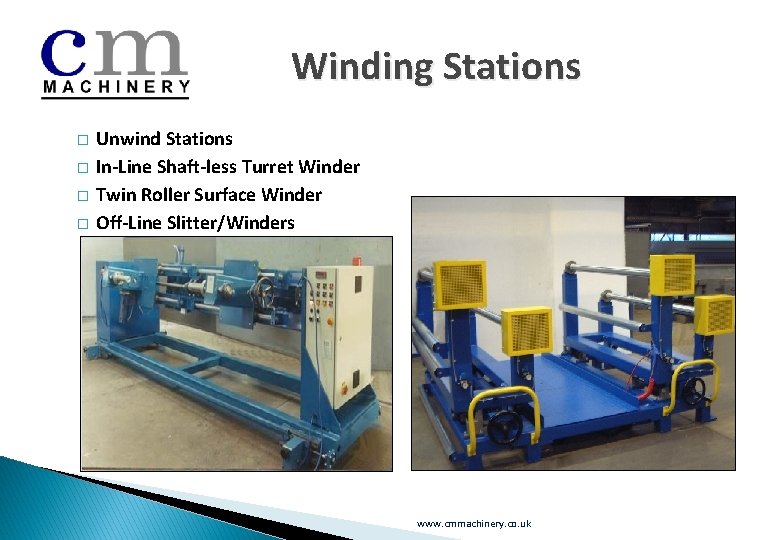 cm
MACHINERY

Winding Stations

□ Unwind Stations
□ In-Line Shaft-less Turret Winder
□ Twin Roller Surface Winder
□ Off-Line Slitter/Winders

www.cmmachinery.co.uk